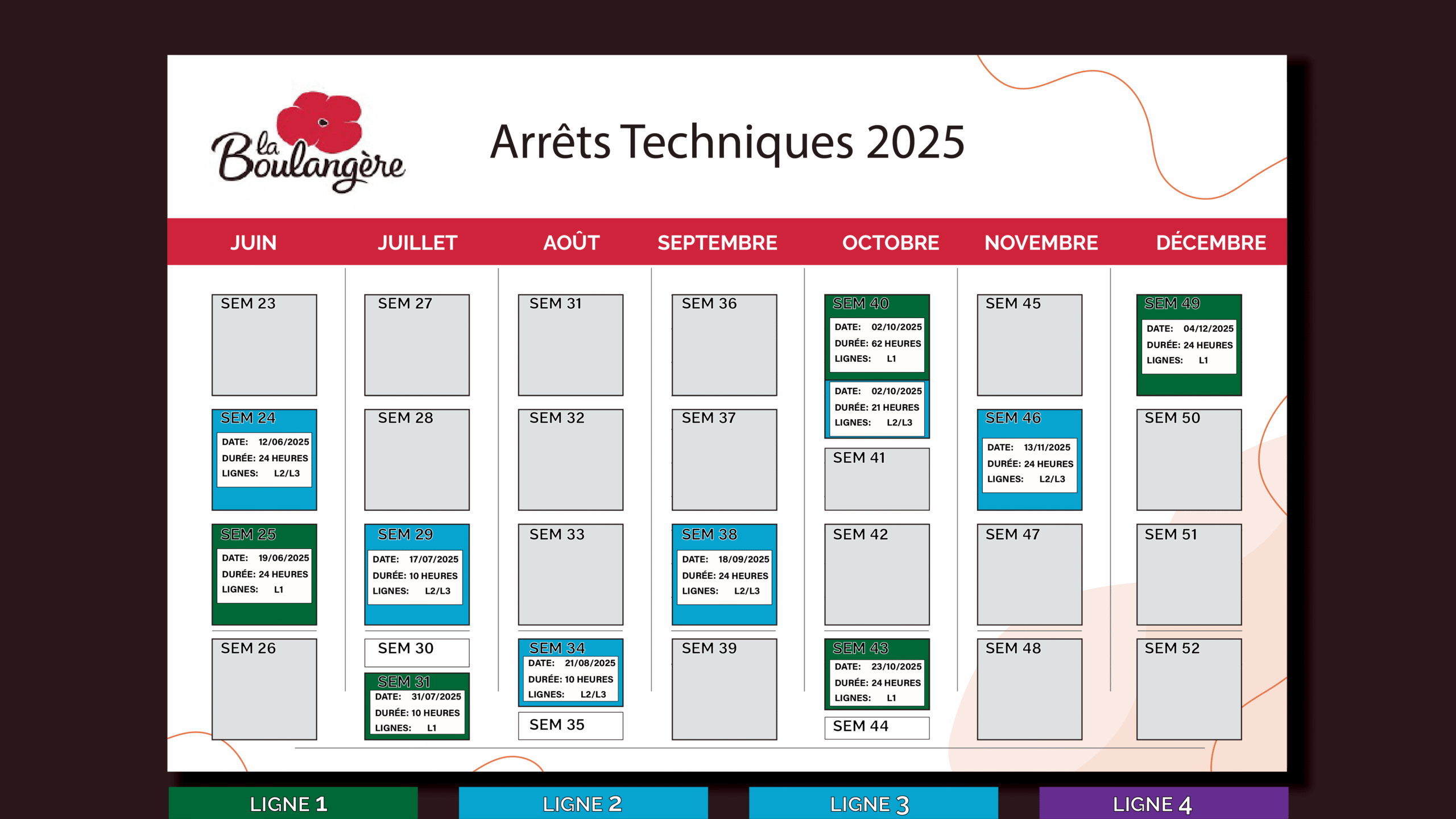 la Boulangère

Arrêts Techniques 2025

JUIN

SEM 23

SEM 24
DATE: 12/06/2025
DURÉE: 24 HEURES
LIGNES: L2/L3

SEM 25
DATE: 19/06/2025
DURÉE: 24 HEURES
LIGNES: L1

SEM 26

JUILLET

SEM 27

SEM 28

SEM 29
DATE: 17/07/2025
DURÉE: 10 HEURES
LIGNES: L2/L3

SEM 30

SEM 31
DATE: 31/07/2025
DURÉE: 10 HEURES
LIGNES: L1

AOÛT

SEM 31

SEM 32

SEM 33

SEM 34
DATE: 21/08/2025
DURÉE: 10 HEURES
LIGNES: L2/L3

SEM 35

SEPTEMBRE

SEM 36

SEM 37

SEM 38
DATE: 18/09/2025
DURÉE: 24 HEURES
LIGNES: L2/L3

SEM 39

OCTOBRE

SEM 40
DATE: 02/10/2025
DURÉE: 62 HEURES
LIGNES: L1
DATE: 02/10/2025
DURÉE: 21 HEURES
LIGNES: L2/L3

SEM 41

SEM 42

SEM 43
DATE: 23/10/2025
DURÉE: 24 HEURES
LIGNES: L1

SEM 44

NOVEMBRE

SEM 45

SEM 46
DATE: 13/11/2025
DURÉE: 24 HEURES
LIGNES: L2/L3

SEM 47

SEM 48

DÉCEMBRE

SEM 49
DATE: 04/12/2025
DURÉE: 24 HEURES
LIGNES: L1

SEM 50

SEM 51

SEM 52

LIGNE 1 LIGNE 2 LIGNE 3 LIGNE 4